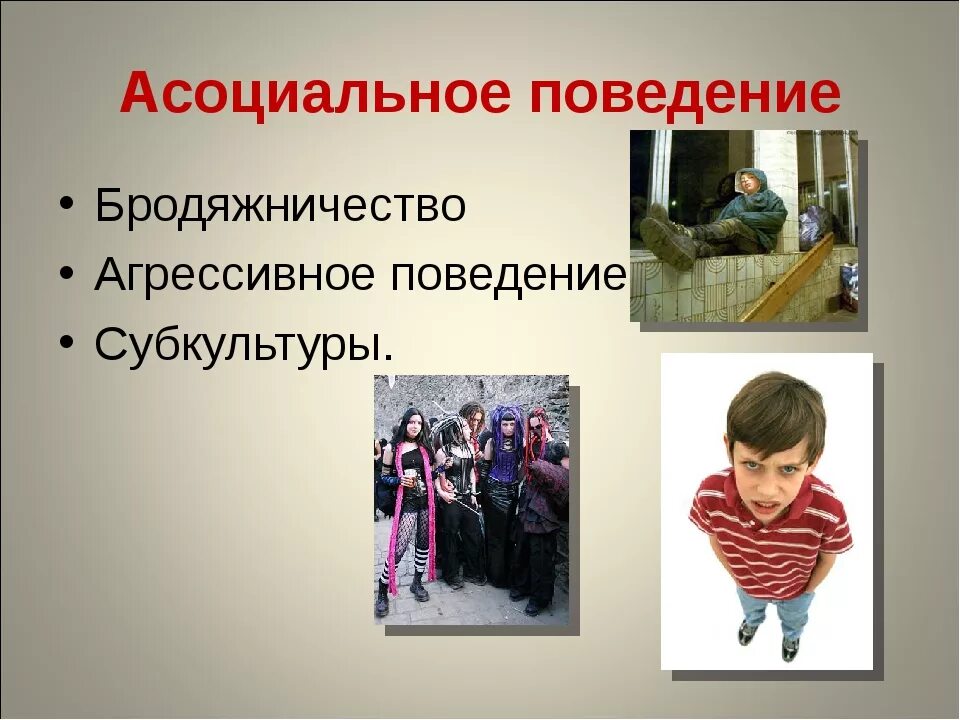 Асоциальное поведение

• Бродяжничество
• Агрессивное поведение
• Субкультуры.